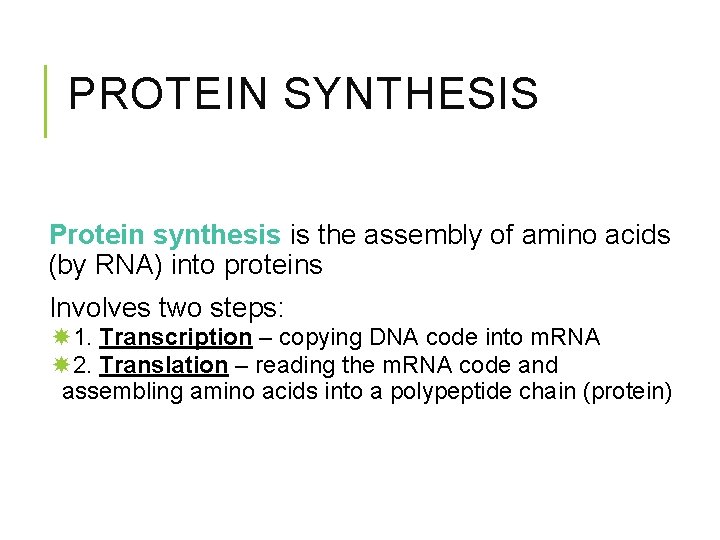 PROTEIN SYNTHESIS

Protein synthesis is the assembly of amino acids (by RNA) into proteins

Involves two steps:

1. Transcription – copying DNA code into mRNA

2. Translation – reading the mRNA code and assembling amino acids into a polypeptide chain (protein)